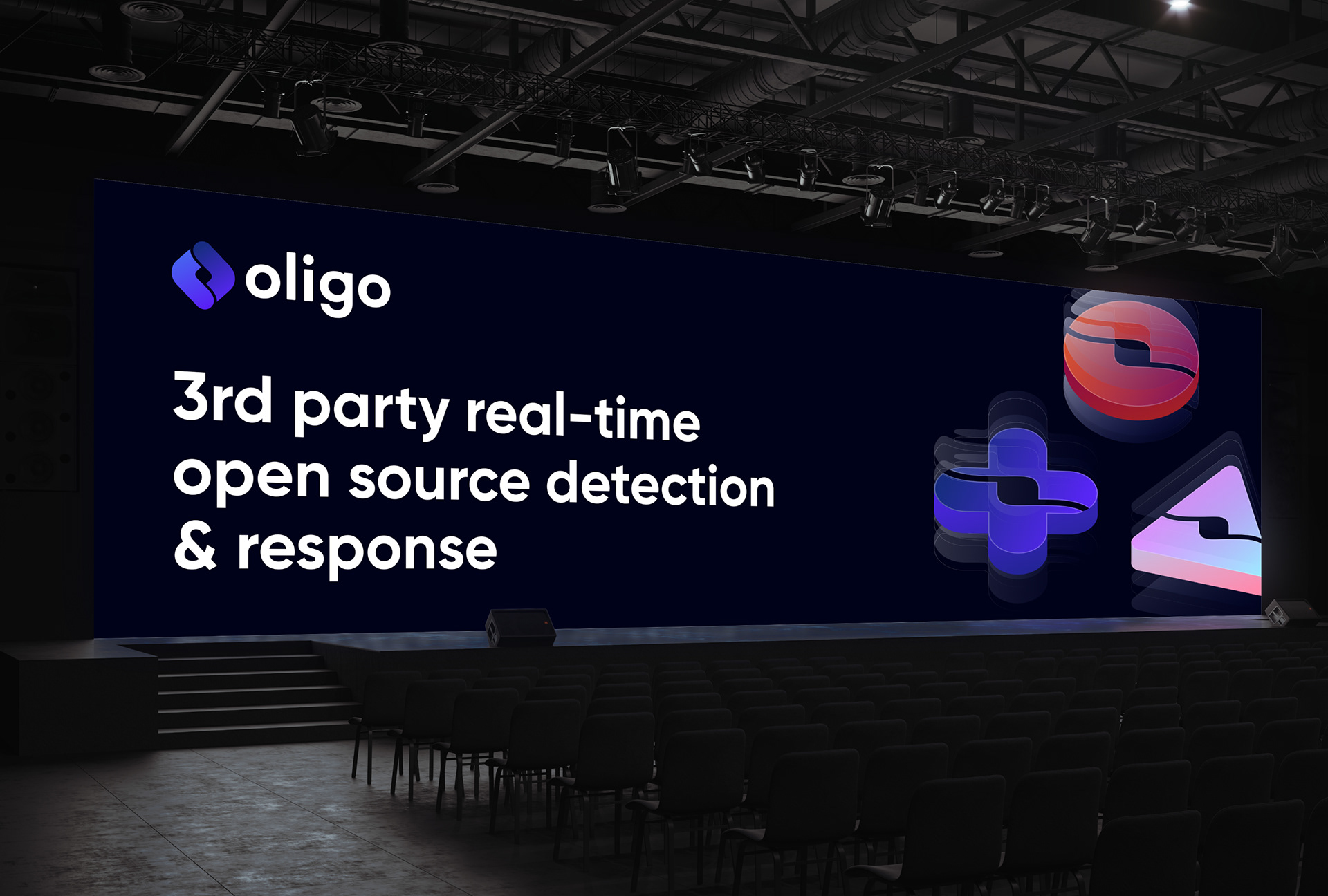 oligo

3rd party real-time open source detection & response